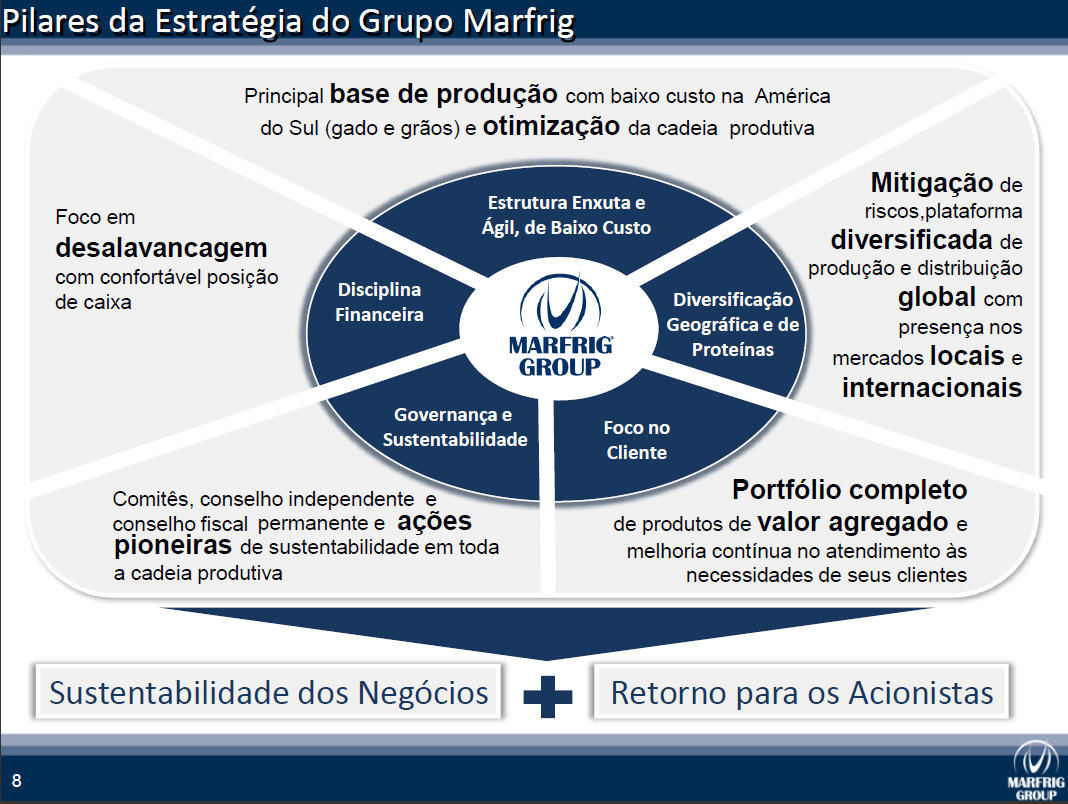 Pilares da Estratégia do Grupo Marfrig

Principal base de produção com baixo custo na América do Sul (gado e grãos) e otimização da cadeia produtiva

Foco em desalavancagem com confortável posição de caixa

Mitigação de riscos,plataforma diversificada de produção e distribuição global com presença nos mercados locais e internacionais

Estrutura Enxuta e Ágil, de Baixo Custo

Disciplina Financeira

MARFRIG GROUP

Diversificação Geográfica e de Proteínas

Governança e Sustentabilidade

Foco no Cliente

Comitês, conselho independente e conselho fiscal permanente e ações pioneiras de sustentabilidade em toda a cadeia produtiva

Portfólio completo de produtos de valor agregado e melhoria contínua no atendimento às necessidades de seus clientes

Sustentabilidade dos Negócios

Retorno para os Acionistas

8

MARFRIG GROUP